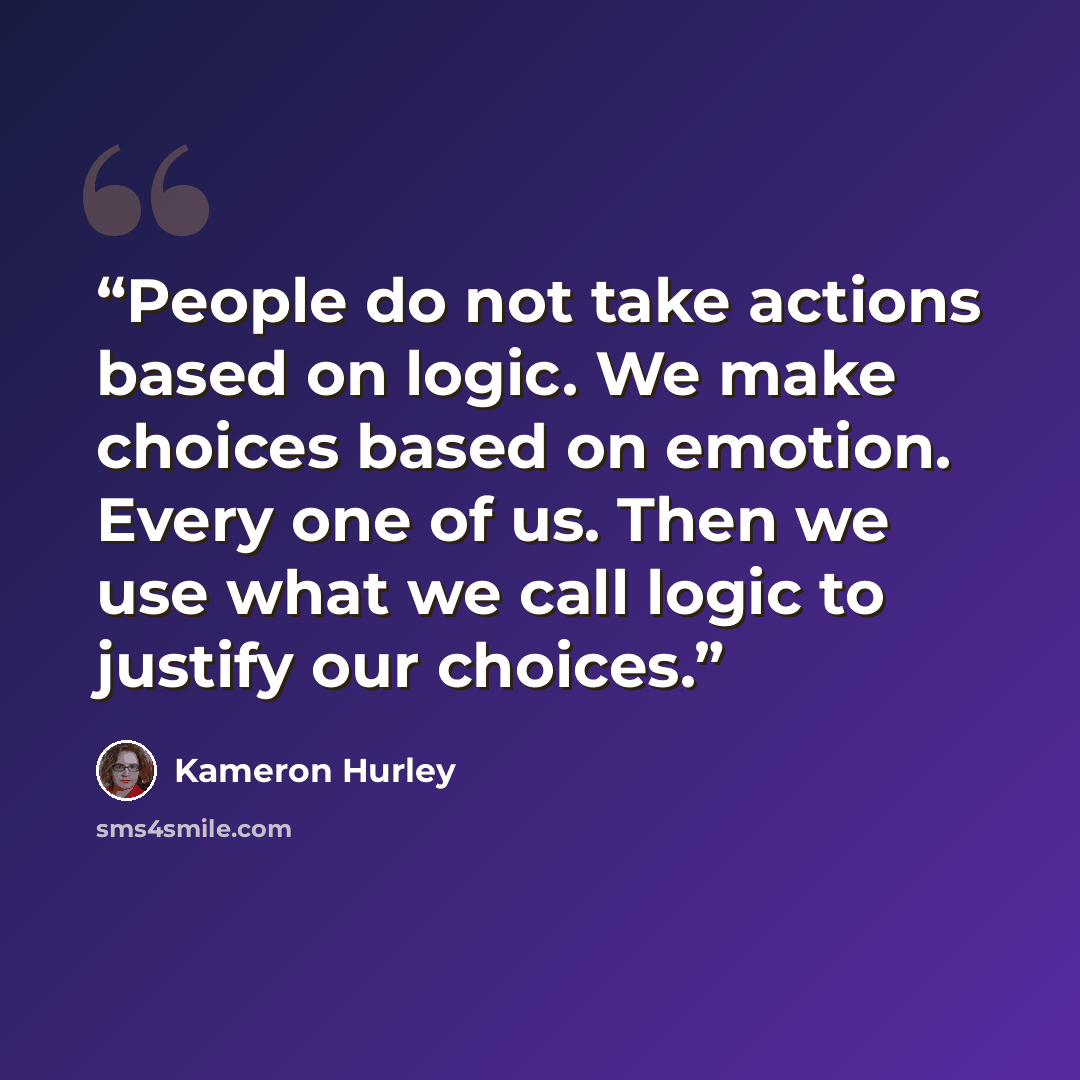 "People do not take actions based on logic. We make choices based on emotion. Every one of us. Then we use what we call logic to justify our choices."

Kameron Hurley

sms4smile.com